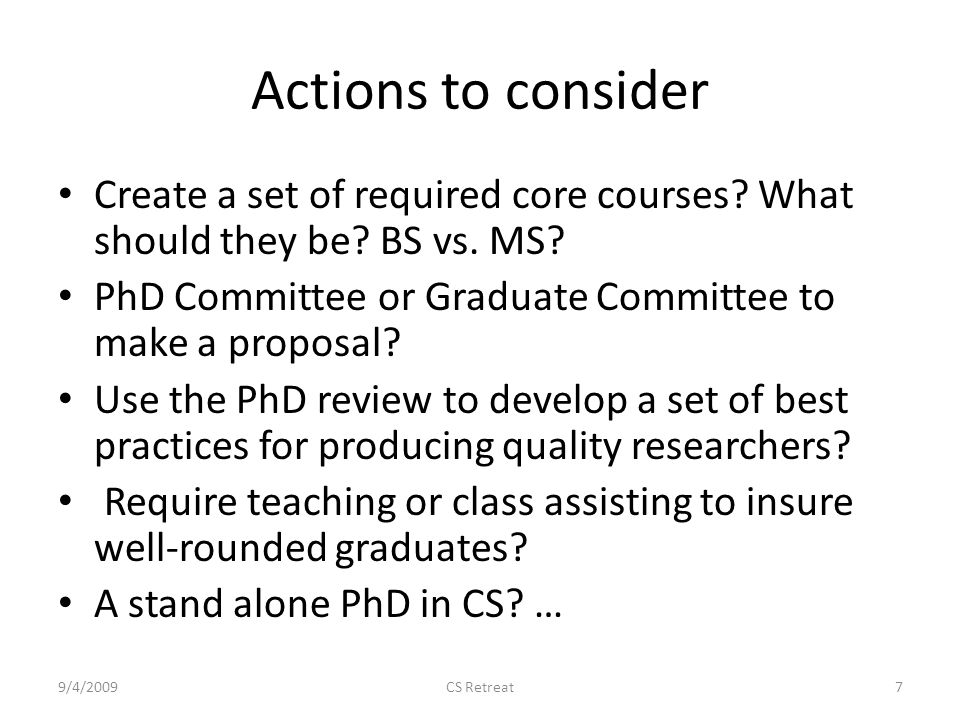 Actions to consider

• Create a set of required core courses? What should they be? BS vs. MS?
• PhD Committee or Graduate Committee to make a proposal?
• Use the PhD review to develop a set of best practices for producing quality researchers?
• Require teaching or class assisting to insure well-rounded graduates?
• A stand alone PhD in CS? …

9/4/2009 CS Retreat 7